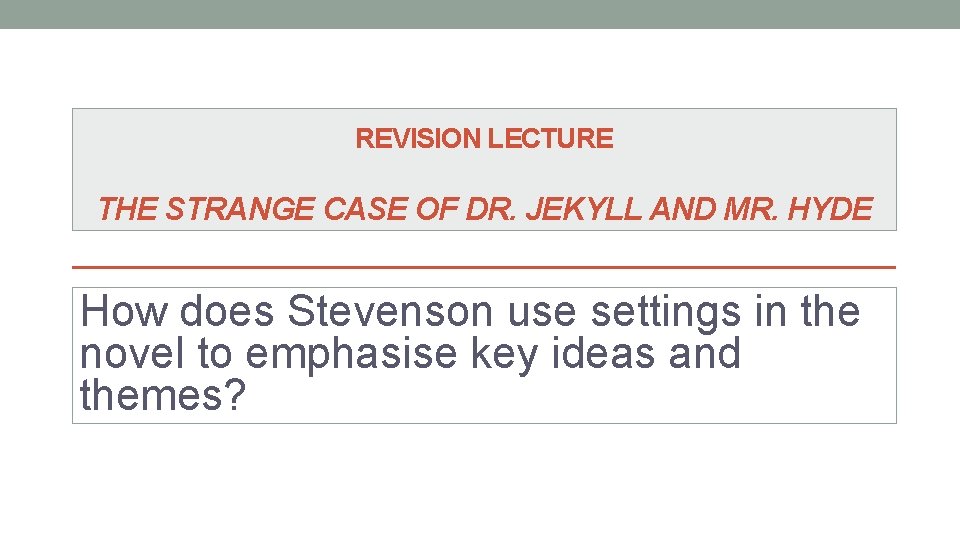 REVISION LECTURE

THE STRANGE CASE OF DR. JEKYLL AND MR. HYDE

How does Stevenson use settings in the novel to emphasise key ideas and themes?